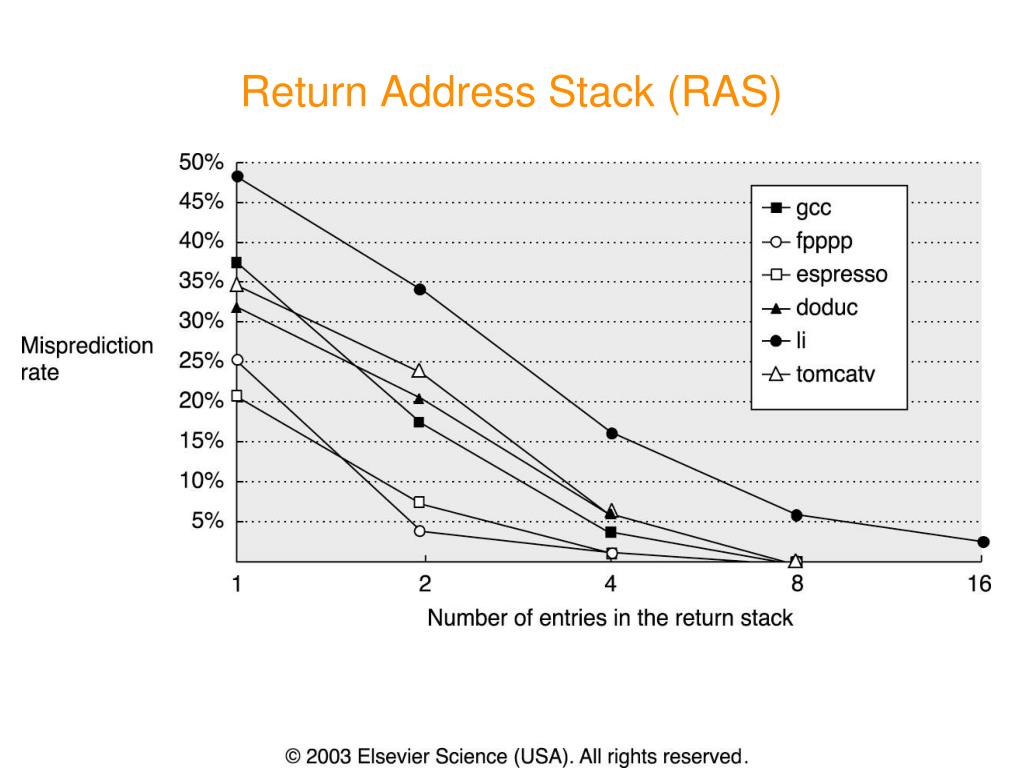 Return Address Stack (RAS)

50%
45%
40%
35%
30%
25%
20%
15%
10%
5%

Misprediction rate

gcc
fpppp
espresso
doduc
li
tomcatv

1
2
4
8
16

Number of entries in the return stack

© 2003 Elsevier Science (USA). All rights reserved.